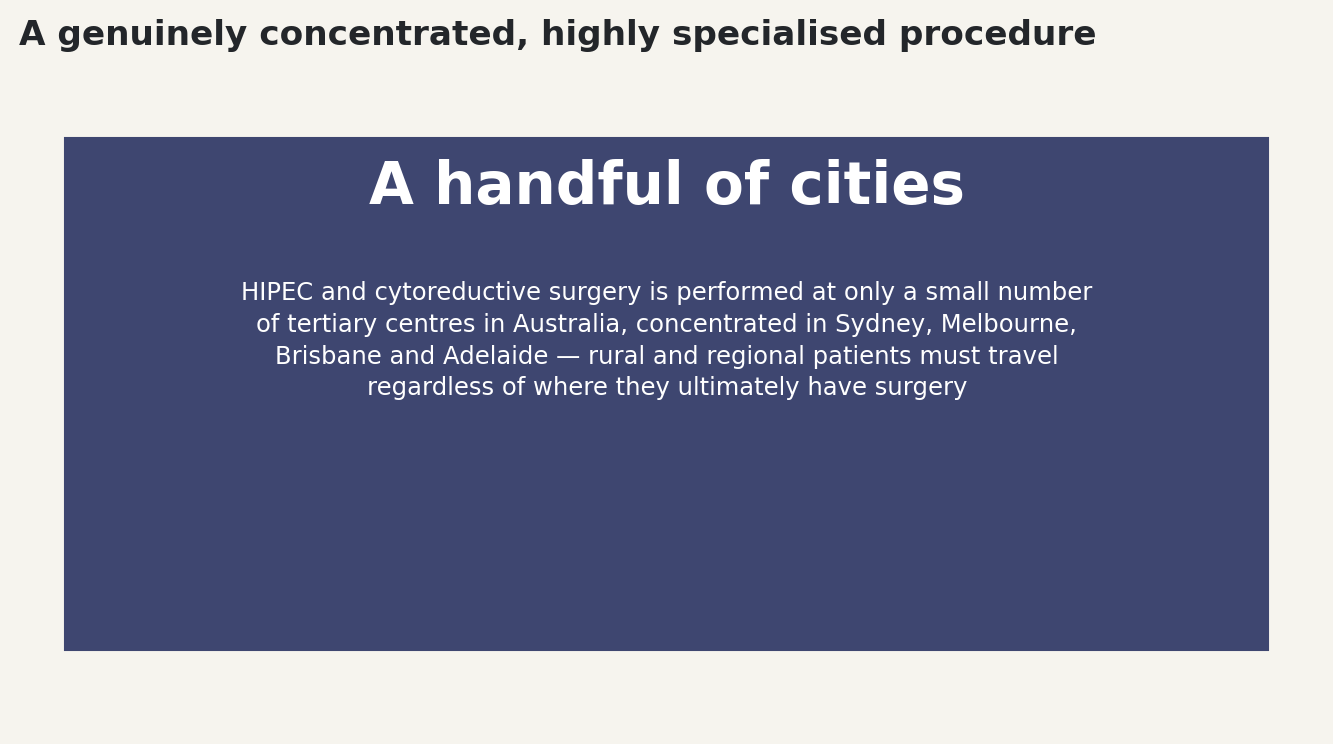 A genuinely concentrated, highly specialised procedure

A handful of cities

HIPEC and cytoreductive surgery is performed at only a small number of tertiary centres in Australia, concentrated in Sydney, Melbourne, Brisbane and Adelaide — rural and regional patients must travel regardless of where they ultimately have surgery